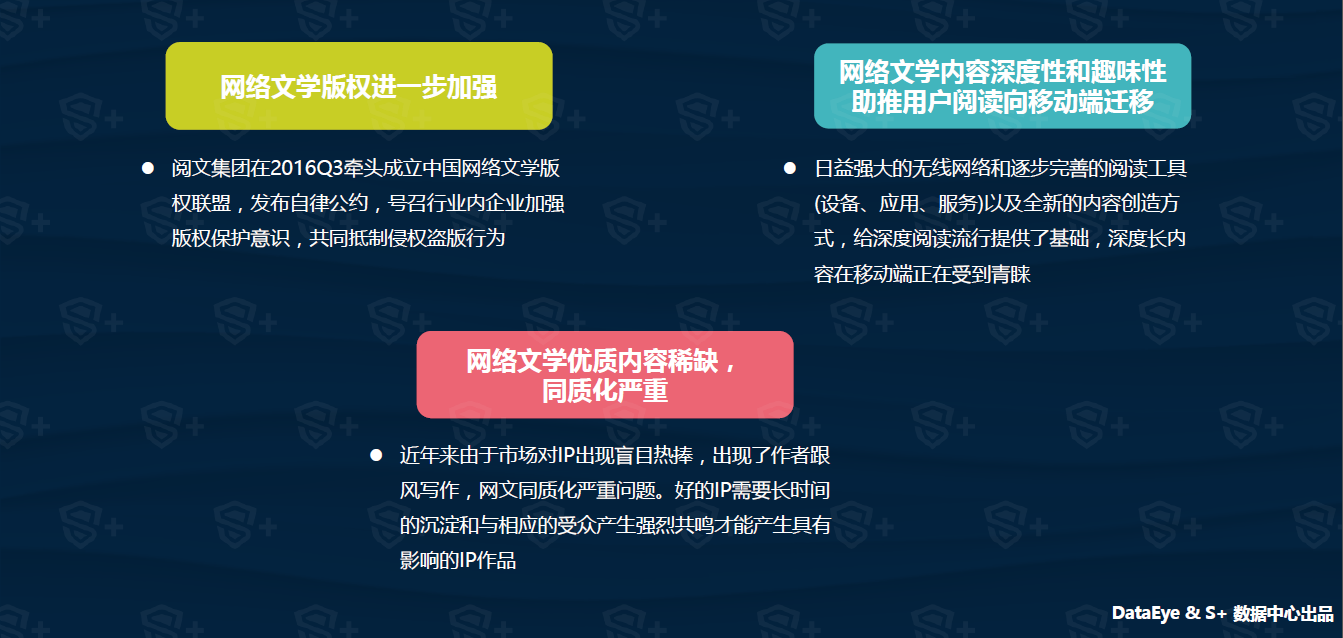 网络文学版权进一步加强

● 阅文集团在2016Q3牵头成立中国网络文学版权联盟，发布自律公约，号召行业内企业加强版权保护意识，共同抵制侵权盗版行为

网络文学内容深度性和趣味性助推用户阅读向移动端迁移

● 日益强大的无线网络和逐步完善的阅读工具(设备、应用、服务)以及全新的内容创造方式，给深度阅读流行提供了基础，深度长内容在移动端正在受到青睐

网络文学优质内容稀缺，同质化严重

● 近年来由于市场对IP出现盲目热捧，出现了作者跟风写作，网文同质化严重问题。好的IP需要长时间的沉淀和与相应的受众产生强烈共鸣才能产生具有影响的IP作品

DataEye & S+ 数据中心出品